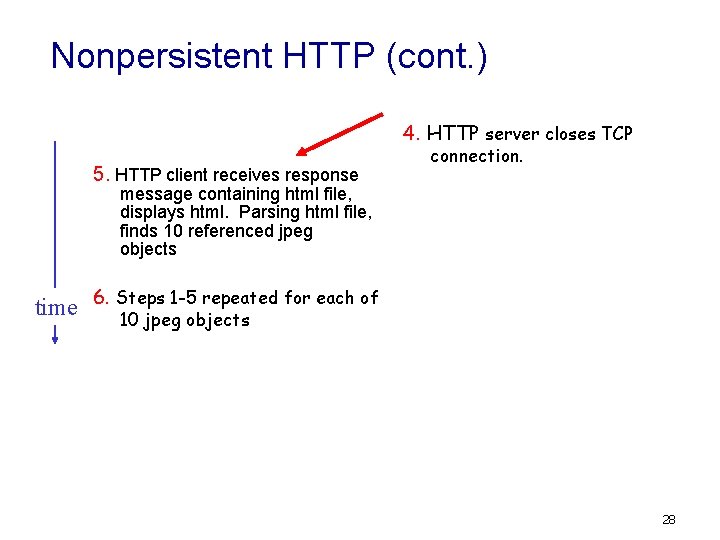 Nonpersistent HTTP (cont.)

4. HTTP server closes TCP connection.

5. HTTP client receives response message containing html file, displays html. Parsing html file, finds 10 referenced jpeg objects

time

6. Steps 1-5 repeated for each of 10 jpeg objects

28